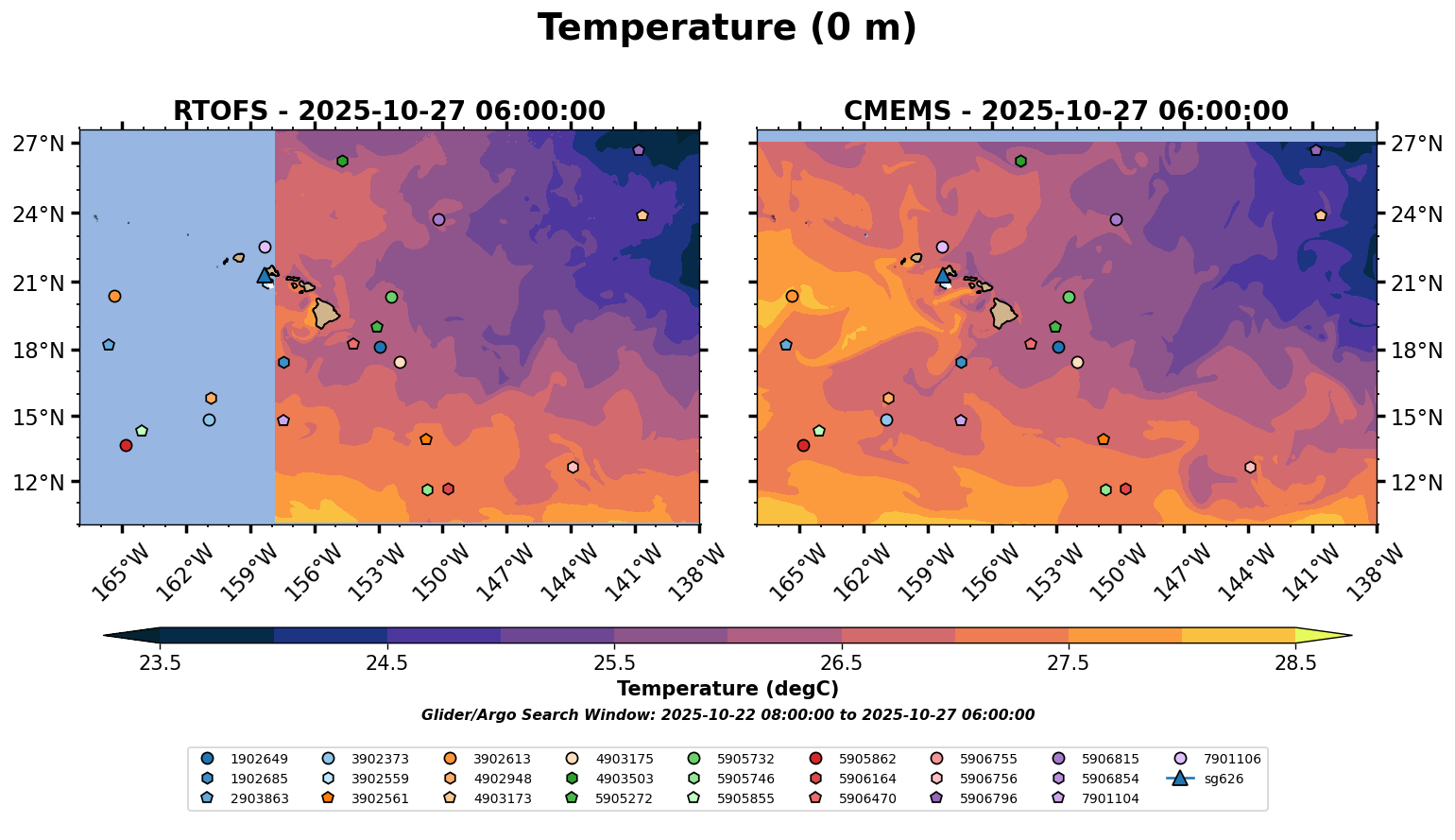 Temperature (0 m)

RTOFS - 2025-10-27 06:00:00

27°N
24°N
21°N
18°N
15°N
12°N

165°W 162°W 159°W 156°W 153°W 150°W 147°W 144°W 141°W 138°W

CMEMS - 2025-10-27 06:00:00

27°N
24°N
21°N
18°N
15°N
12°N

165°W 162°W 159°W 156°W 153°W 150°W 147°W 144°W 141°W 138°W

23.5 24.5 25.5 26.5 27.5 28.5

Temperature (degC)

Glider/Argo Search Window: 2025-10-22 08:00:00 to 2025-10-27 06:00:00

1902649
1902685
2903863
3902373
3902559
3902561
3902613
4902948
4903173
4903175
4903503
5905272
5905732
5905746
5905855
5905862
5906164
5906470
5906755
5906756
5906796
5906815
5906854
7901104
7901106
sg626